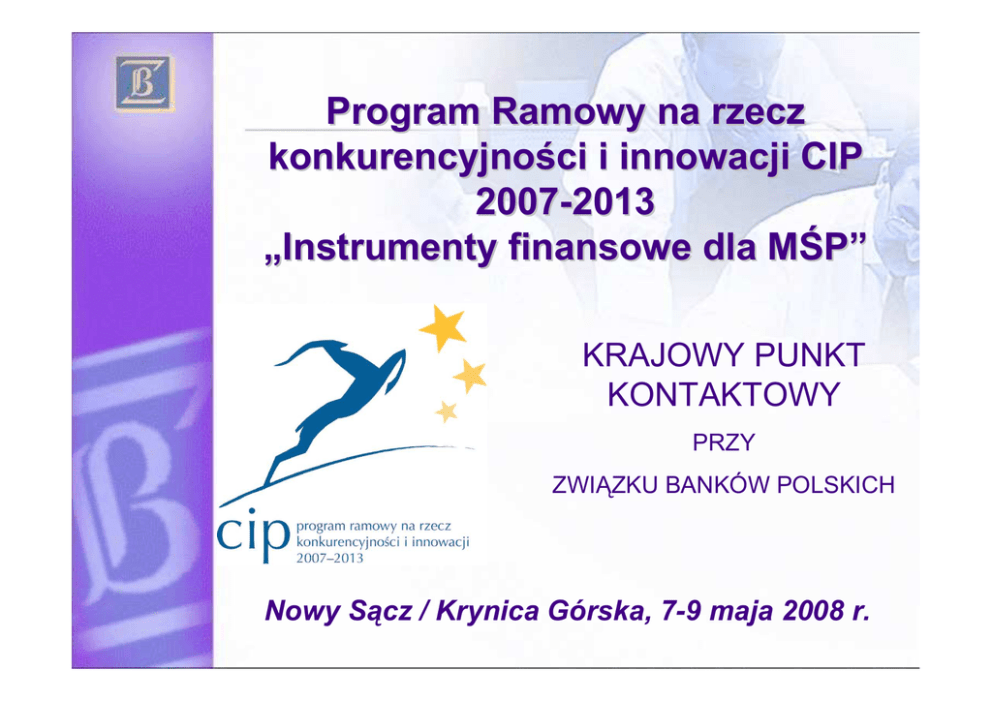 Program Ramowy na rzecz konkurencyjności i innowacji CIP 2007-2013 „Instrumenty finansowe dla MŚP”

KRAJOWY PUNKT KONTAKTOWY

PRZY

ZWIĄZKU BANKÓW POLSKICH

cip program ramowy na rzecz konkurencyjności i innowacji 2007–2013

Nowy Sącz / Krynica Górska, 7-9 maja 2008 r.